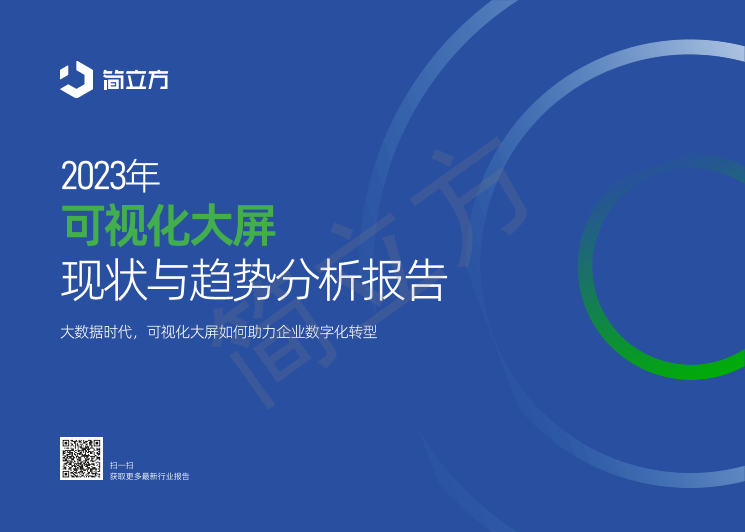 简立方

2023年
可视化大屏
现状与趋势分析报告

大数据时代，可视化大屏如何助力企业数字化转型

简立方

扫一扫
获取更多最新行业报告